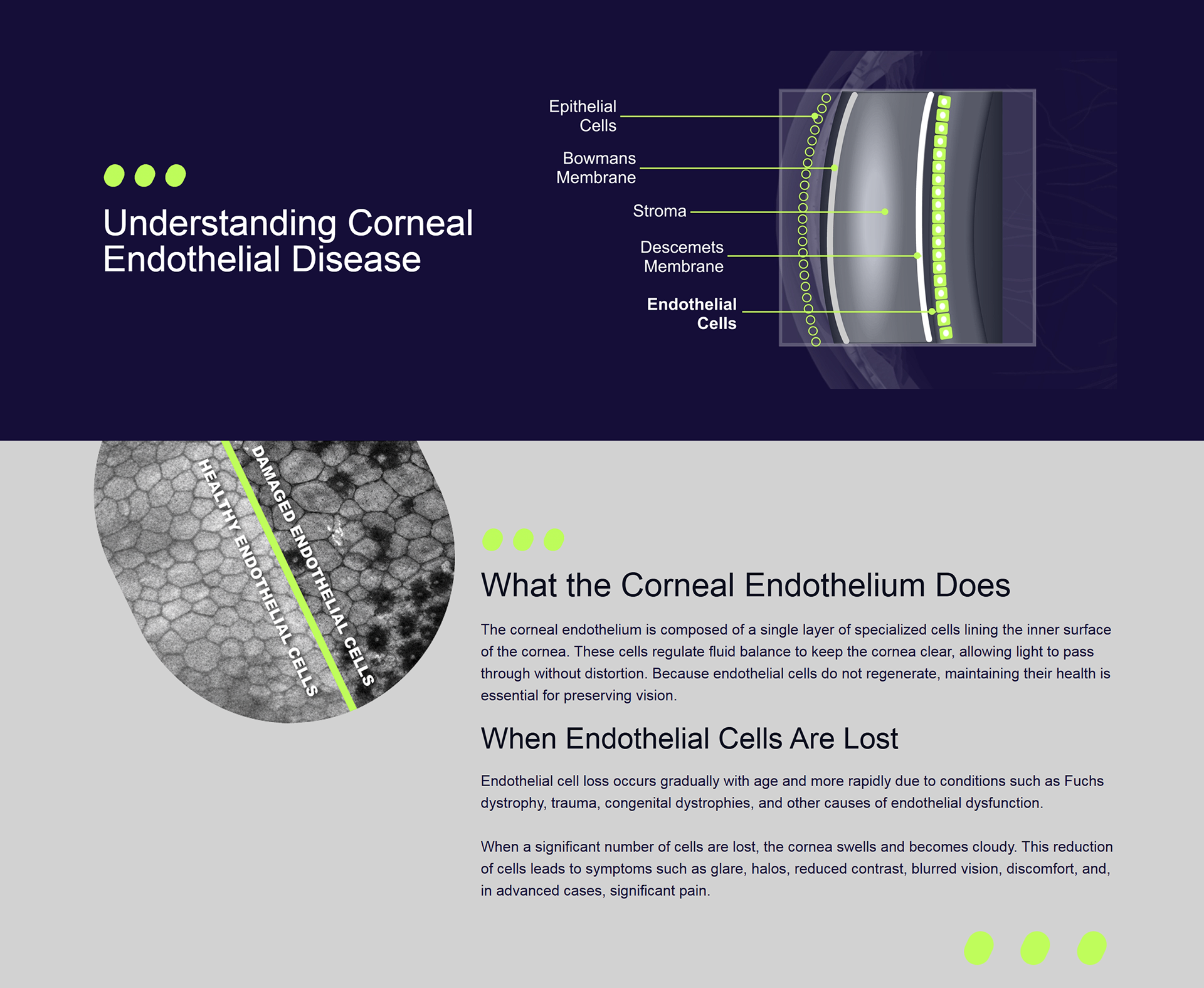 Understanding Corneal Endothelial Disease

Epithelial Cells

Bowmans Membrane

Stroma

Descemets Membrane

Endothelial Cells

HEALTHY ENDOTHELIAL CELLS

DAMAGED ENDOTHELIAL CELLS

What the Corneal Endothelium Does

The corneal endothelium is composed of a single layer of specialized cells lining the inner surface of the cornea. These cells regulate fluid balance to keep the cornea clear, allowing light to pass through without distortion. Because endothelial cells do not regenerate, maintaining their health is essential for preserving vision.

When Endothelial Cells Are Lost

Endothelial cell loss occurs gradually with age and more rapidly due to conditions such as Fuchs dystrophy, trauma, congenital dystrophies, and other causes of endothelial dysfunction.

When a significant number of cells are lost, the cornea swells and becomes cloudy. This reduction of cells leads to symptoms such as glare, halos, reduced contrast, blurred vision, discomfort, and, in advanced cases, significant pain.